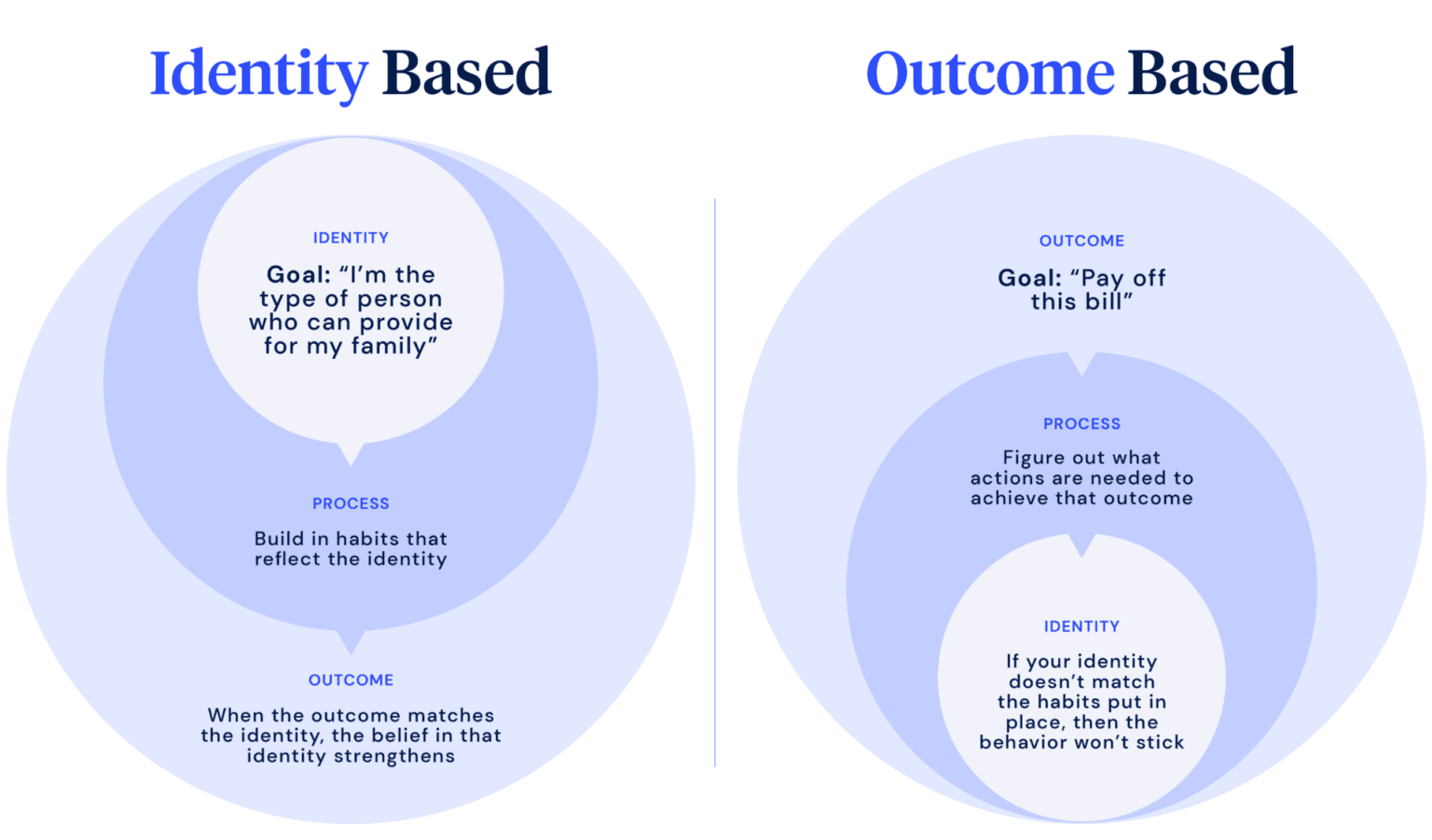 Identity Based

IDENTITY

Goal: “I’m the type of person who can provide for my family”

PROCESS

Build in habits that reflect the identity

OUTCOME

When the outcome matches the identity, the belief in that identity strengthens

Outcome Based

OUTCOME

Goal: “Pay off this bill”

PROCESS

Figure out what actions are needed to achieve that outcome

IDENTITY

If your identity doesn’t match the habits put in place, then the behavior won’t stick